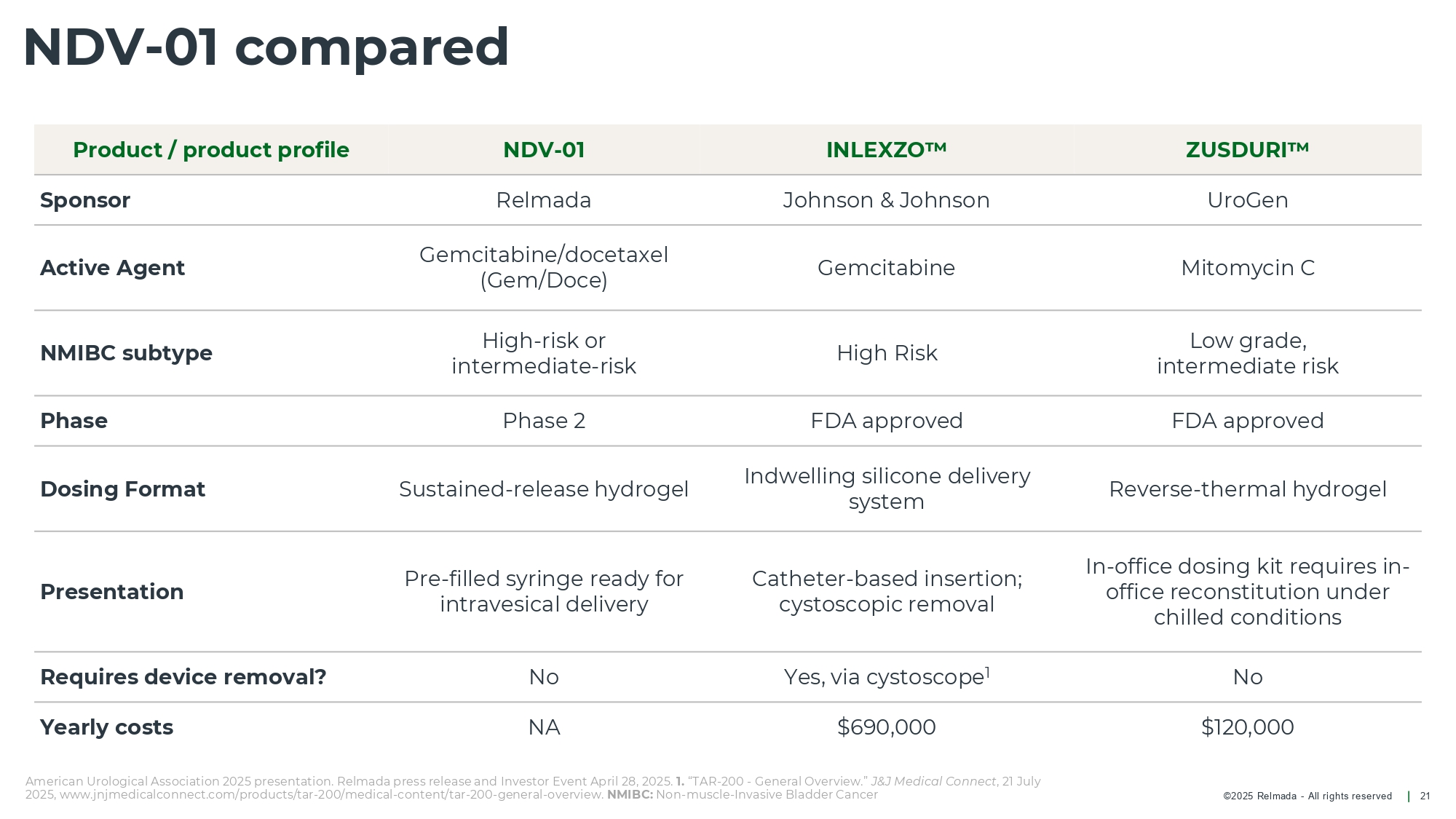 NDV-01 compared

| Product / product profile | NDV-01 | INLEXZO™ | ZUSDURI™ |
|---|---|---|---|
| Sponsor | Relmada | Johnson & Johnson | UroGen |
| Active Agent | Gemcitabine/docetaxel (Gem/Doce) | Gemcitabine | Mitomycin C |
| NMIBC subtype | High-risk or intermediate-risk | High Risk | Low grade, intermediate risk |
| Phase | Phase 2 | FDA approved | FDA approved |
| Dosing Format | Sustained-release hydrogel | Indwelling silicone delivery system | Reverse-thermal hydrogel |
| Presentation | Pre-filled syringe ready for intravesical delivery | Catheter-based insertion; cystoscopic removal | In-office dosing kit requires in-office reconstitution under chilled conditions |
| Requires device removal? | No | Yes, via cystoscope$^1$ | No |
| Yearly costs | NA | \$690,000 | \$120,000 |

American Urological Association 2025 presentation. Relmada press release and Investor Event April 28, 2025. 1. "TAR-200 - General Overview." J&J Medical Connect, 21 July 2025, www.jnjmedicalconnect.com/products/tar-200/medical-content/tar-200-general-overview. NMIBC: Non-muscle-Invasive Bladder Cancer

©2025 Relmada - All rights reserved | 21